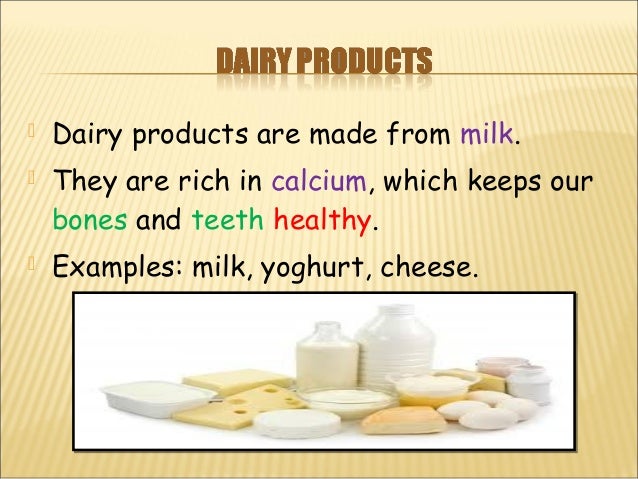 DAIRY PRODUCTS

Dairy products are made from milk.

They are rich in calcium, which keeps our bones and teeth healthy.

Examples: milk, yoghurt, cheese.